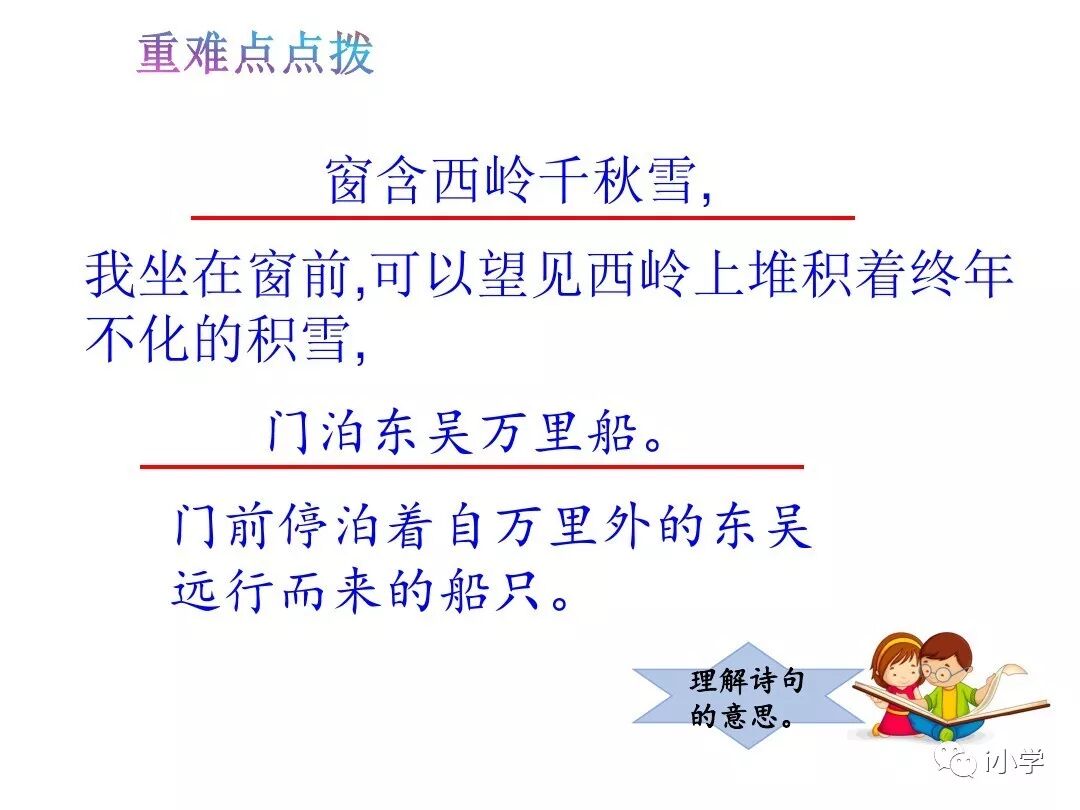 重难点点拨

窗含西岭千秋雪,

我坐在窗前,可以望见西岭上堆积着终年不化的积雪,

门泊东吴万里船。

门前停泊着自万里外的东吴远行而来的船只。

理解诗句的意思。

小学